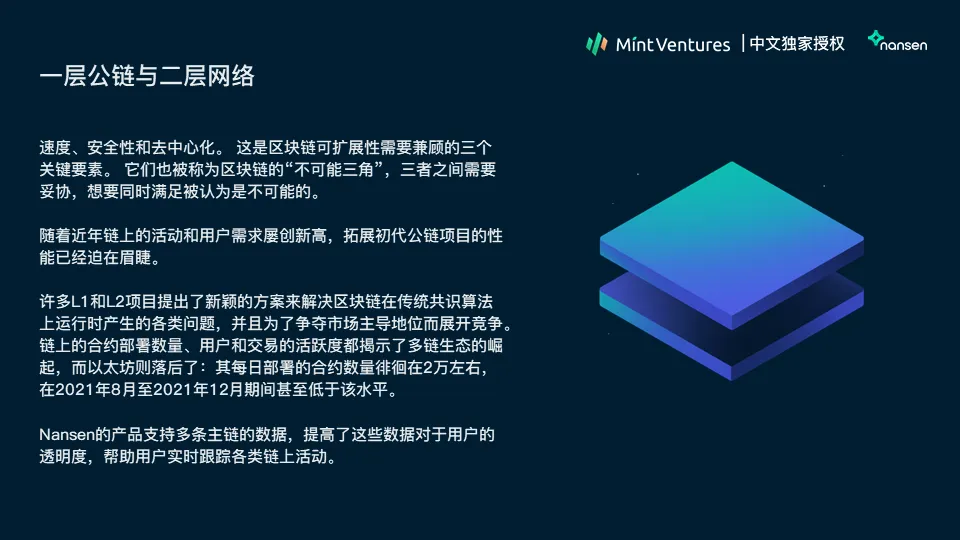 Mint Ventures | 中文独家授权 nansen

一层公链与二层网络

速度、安全性和去中心化。 这是区块链可扩展性需要兼顾的三个关键要素。 它们也被称为区块链的“不可能三角”，三者之间需要妥协，想要同时满足被认为是不可能的。

随着近年链上的活动和用户需求屡创新高，拓展初代公链项目的性能已经迫在眉睫。

许多L1和L2项目提出了新颖的方案来解决区块链在传统共识算法上运行时产生的各类问题，并且为了争夺市场主导地位而展开竞争。链上的合约部署数量、用户和交易的活跃度都揭示了多链生态的崛起，而以太坊则落后了：其每日部署的合约数量徘徊在2万左右，在2021年8月至2021年12月期间甚至低于该水平。

Nansen的产品支持多条主链的数据，提高了这些数据对于用户的透明度，帮助用户实时跟踪各类链上活动。